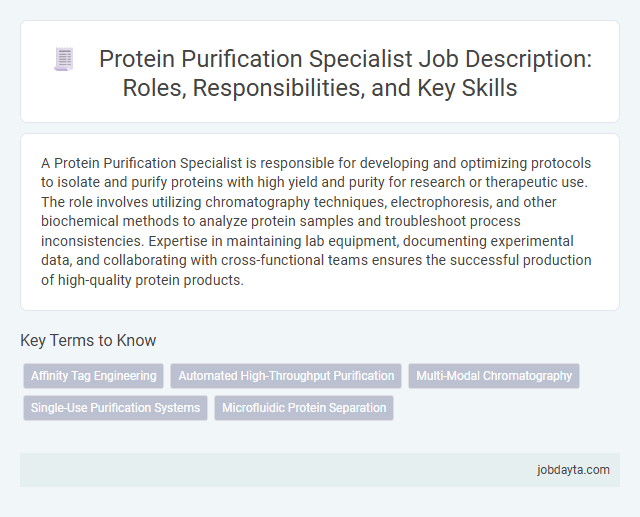 Protein Purification Specialist Job Description: Roles, Responsibilities, and Key Skills

A Protein Purification Specialist is responsible for developing and optimizing protocols to isolate and purify proteins with high yield and purity for research or therapeutic use. The role involves utilizing chromatography techniques, electrophoresis, and other biochemical methods to analyze protein samples and troubleshoot process inconsistencies. Expertise in maintaining lab equipment, documenting experimental data, and collaborating with cross-functional teams ensures the successful production of high-quality protein products.

Key Terms to Know

Affinity Tag Engineering

Automated High-Throughput Purification

Multi-Modal Chromatography

Single-Use Purification Systems

Microfluidic Protein Separation

jobdayta.com